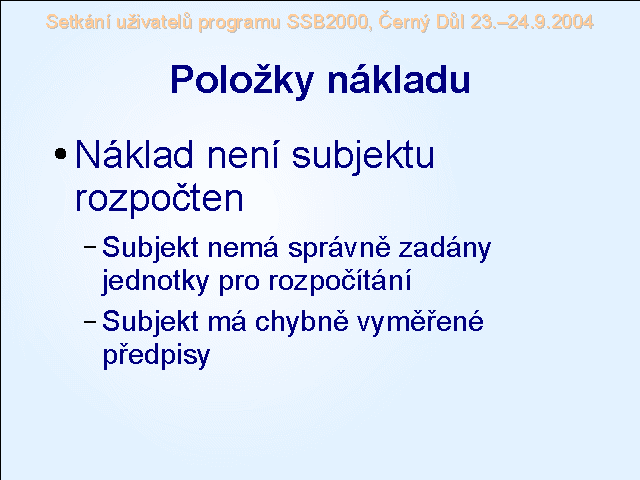 Setkání uživatelů programu SSB2000, Černý Důl 23.–24.9.2004

Položky nákladu

• Náklad není subjektu rozpočten

– Subjekt nemá správně zadány jednotky pro rozpočítání

– Subjekt má chybně vyměřené předpisy